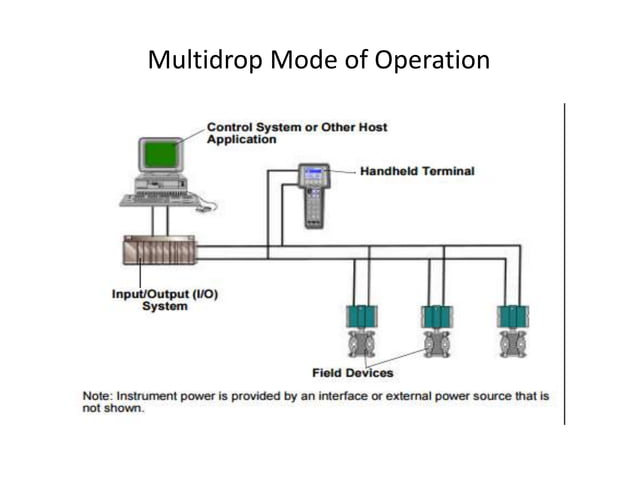 Multidrop Mode of Operation

Control System or Other Host Application

Handheld Terminal

Input/Output (I/O) System

Field Devices

Note: Instrument power is provided by an interface or external power source that is not shown.